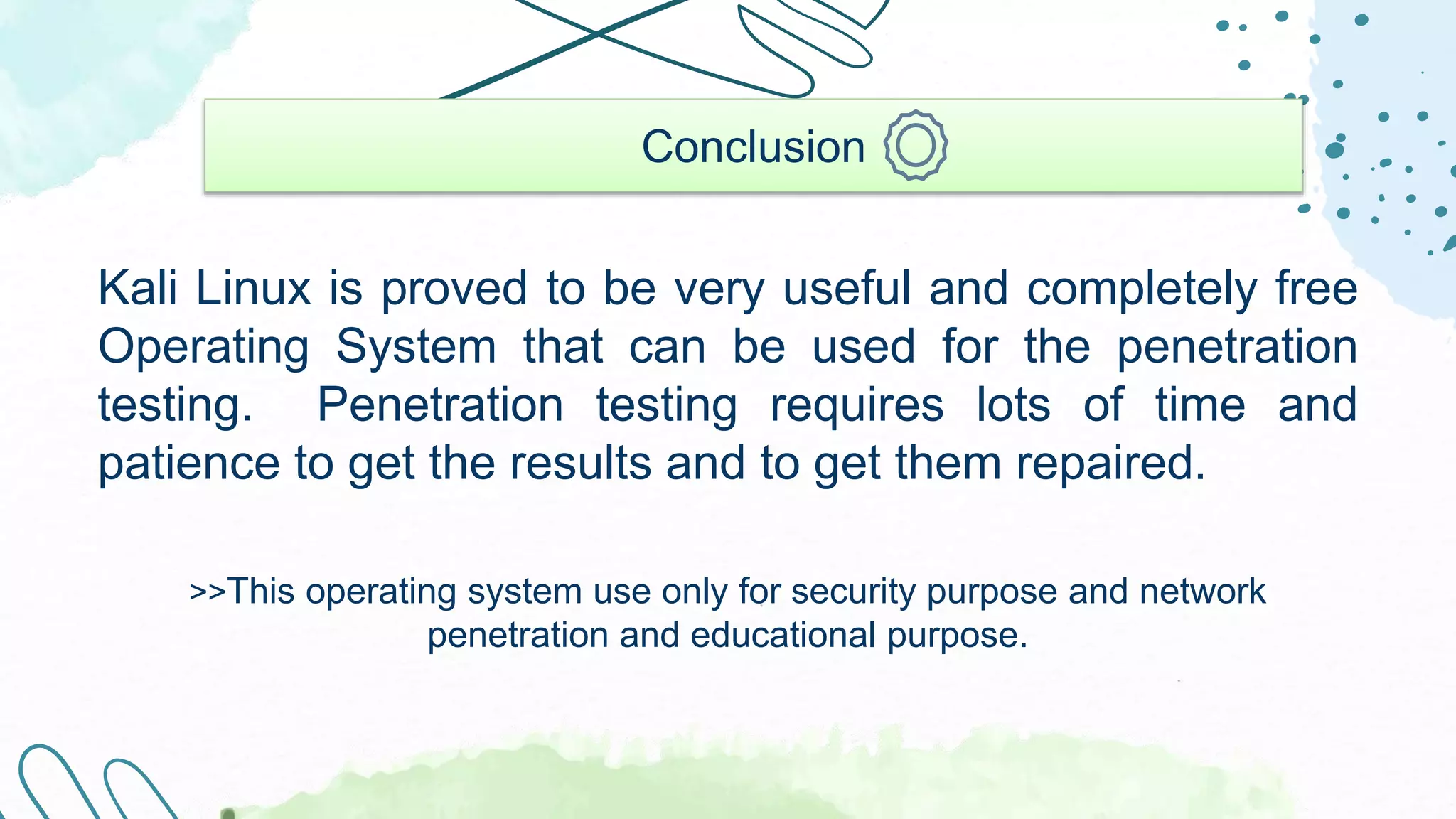 Conclusion

Kali Linux is proved to be very useful and completely free Operating System that can be used for the penetration testing. Penetration testing requires lots of time and patience to get the results and to get them repaired.

>>This operating system use only for security purpose and network penetration and educational purpose.